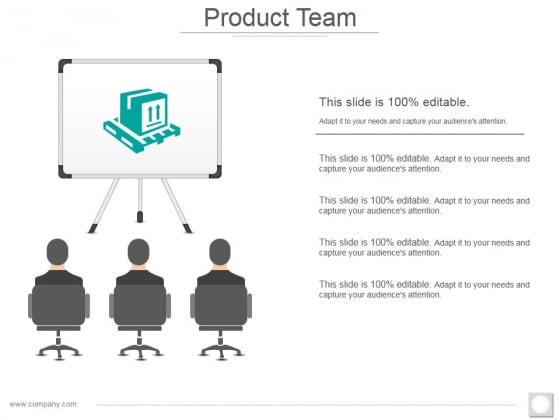 Product Team

This slide is 100% editable.

Adapt it to your needs and capture your audience's attention.

This slide is 100% editable. Adapt it to your needs and capture your audience's attention.

This slide is 100% editable. Adapt it to your needs and capture your audience's attention.

This slide is 100% editable. Adapt it to your needs and capture your audience's attention.

This slide is 100% editable. Adapt it to your needs and capture your audience's attention.

www.company.com